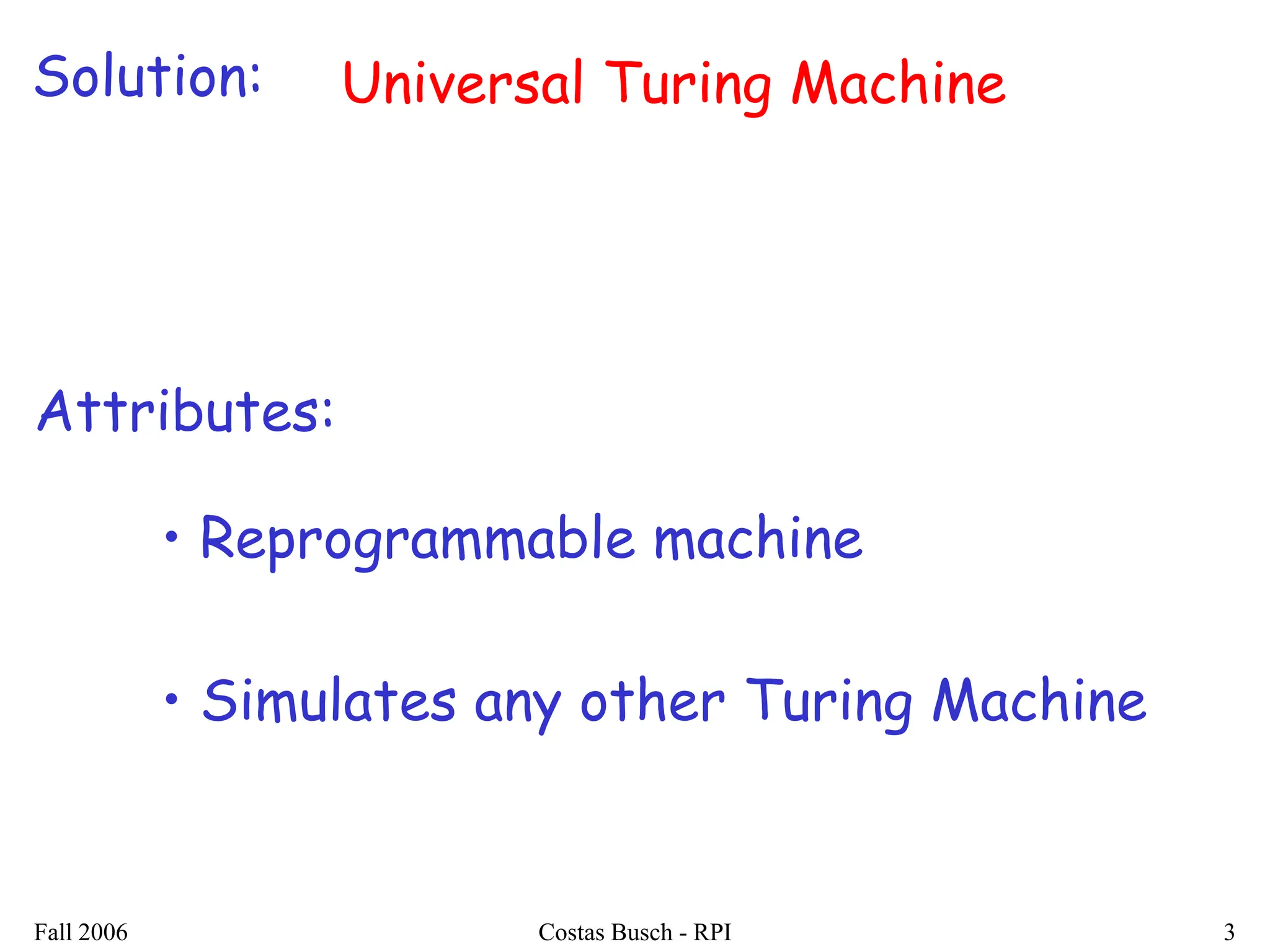 Solution: Universal Turing Machine

Attributes:

• Reprogrammable machine

• Simulates any other Turing Machine

Fall 2006

Costas Busch - RPI

3